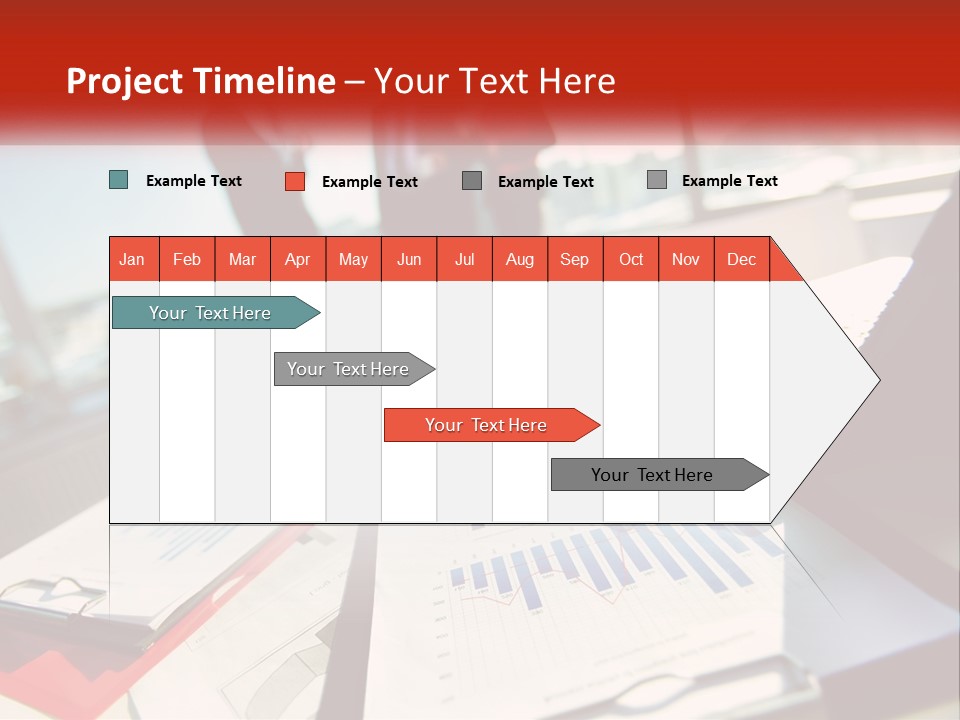 Project Timeline – Your Text Here

Example Text
Example Text
Example Text
Example Text

| Jan | Feb | Mar | Apr | May | Jun | Jul | Aug | Sep | Oct | Nov | Dec |
|---|---|---|---|---|---|---|---|---|---|---|---|

Your Text Here

Your Text Here

Your Text Here

Your Text Here